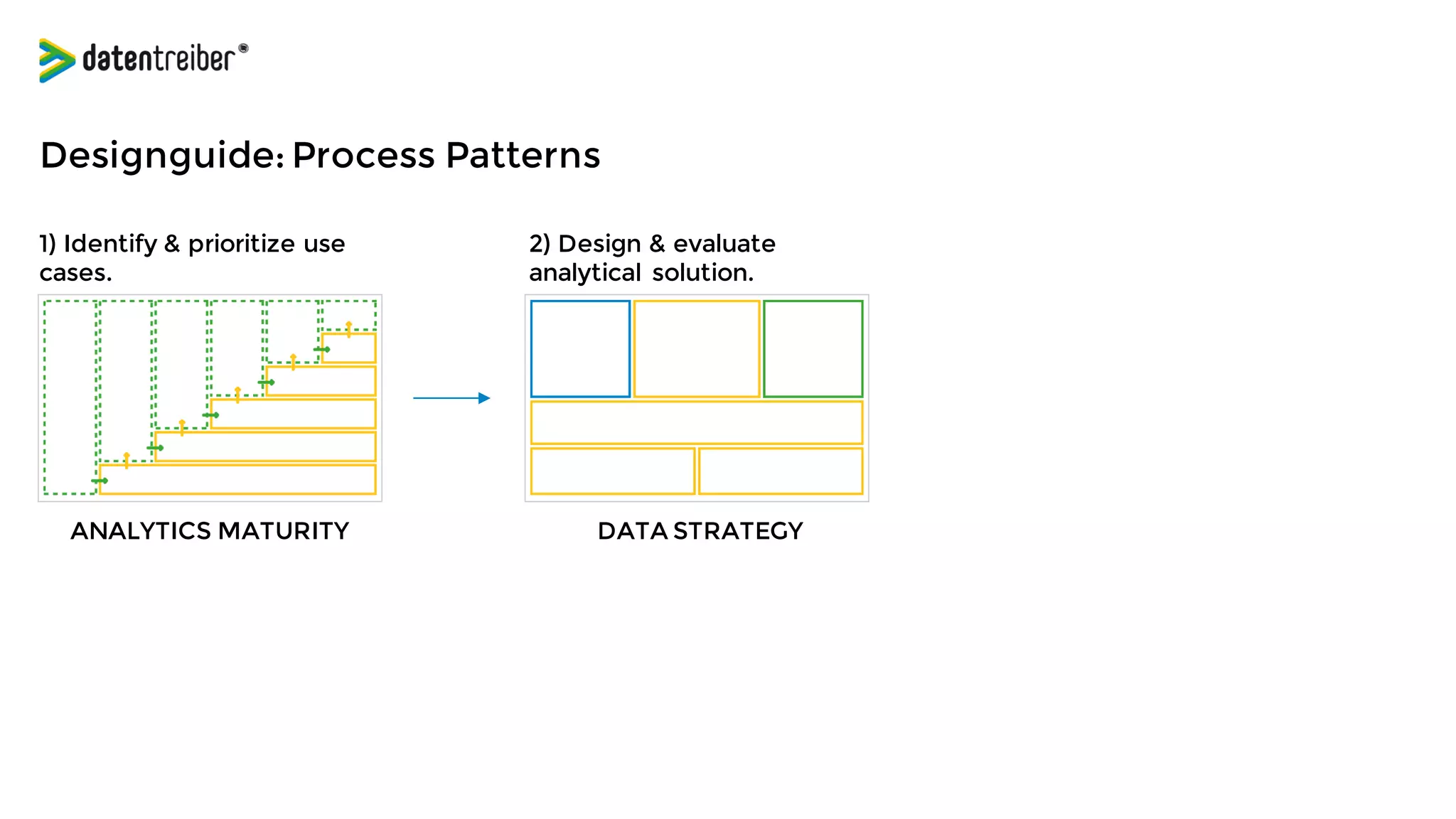 datentreiber®

Designguide: Process Patterns

1) Identify & prioritize use cases.

ANALYTICS MATURITY

2) Design & evaluate analytical solution.

DATA STRATEGY